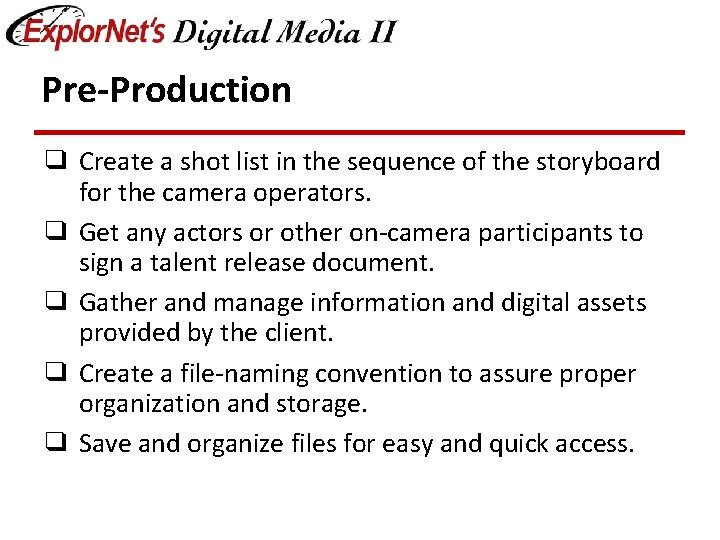 ExplorNet's Digital Media II

Pre-Production

❑ Create a shot list in the sequence of the storyboard for the camera operators.

❑ Get any actors or other on-camera participants to sign a talent release document.

❑ Gather and manage information and digital assets provided by the client.

❑ Create a file-naming convention to assure proper organization and storage.

❑ Save and organize files for easy and quick access.